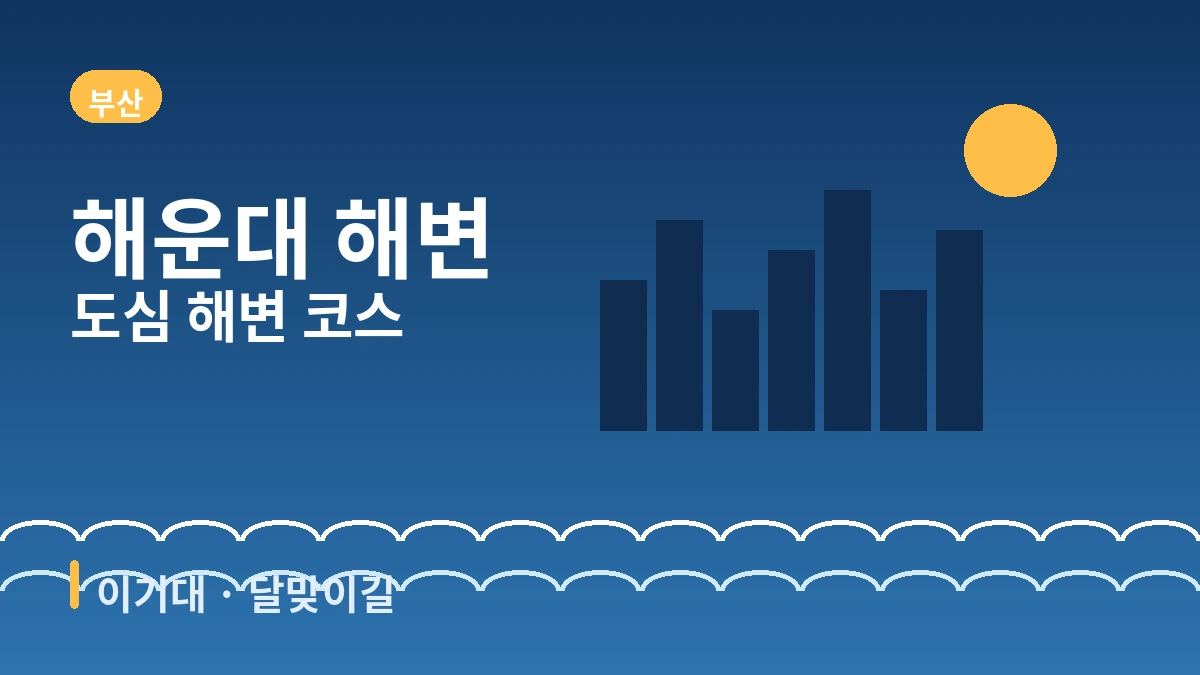 부산

해운대 해변
도심 해변 코스

이기대 · 달맞이길